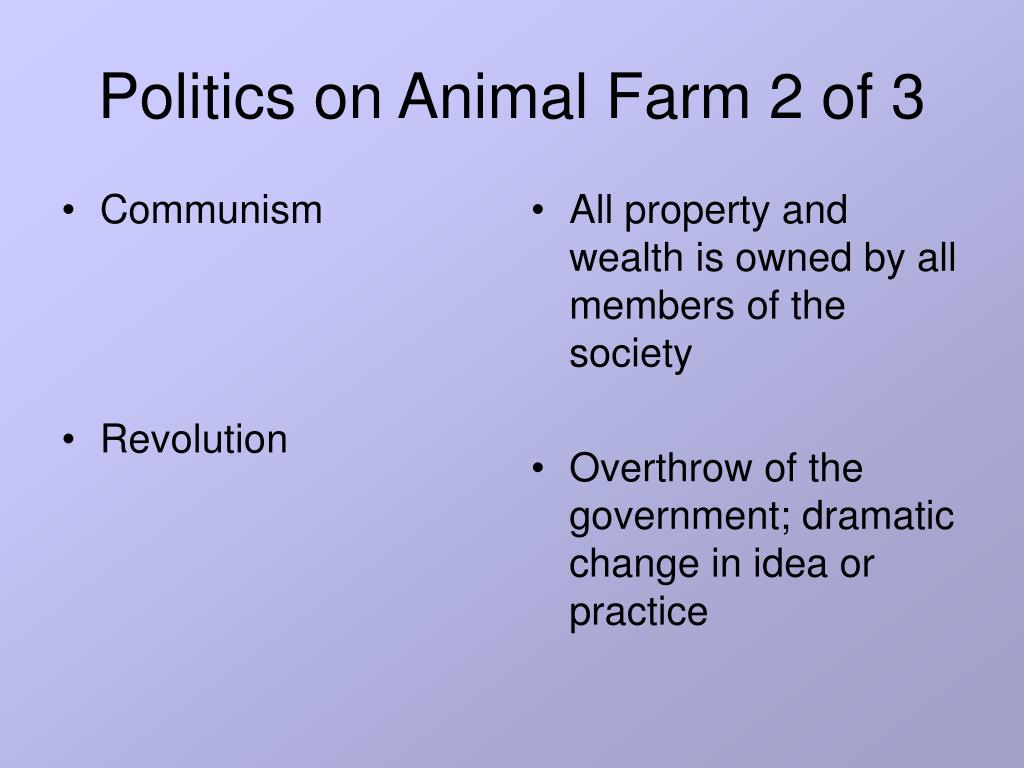 Politics on Animal Farm 2 of 3

• Communism

• Revolution

• All property and wealth is owned by all members of the society

• Overthrow of the government; dramatic change in idea or practice